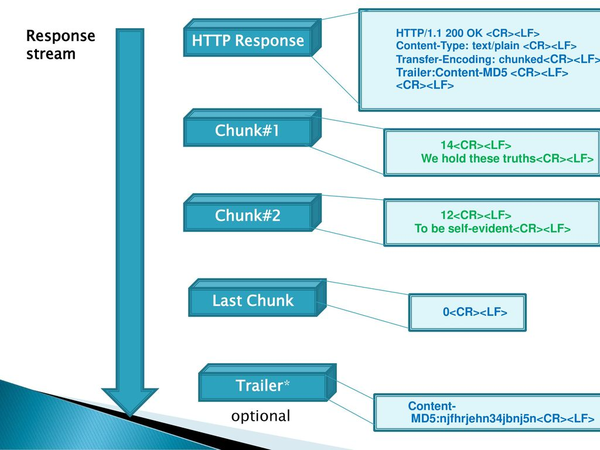 Response stream

HTTP Response

HTTP/1.1 200 OK <CR><LF>
Content-Type: text/plain <CR><LF>
Transfer-Encoding: chunked<CR><LF>
Trailer:Content-MD5 <CR><LF>
<CR><LF>

Chunk#1

14<CR><LF>
We hold these truths<CR><LF>

Chunk#2

12<CR><LF>
To be self-evident<CR><LF>

Last Chunk

0<CR><LF>

Trailer*

optional

Content-MD5:njfhrjehn34jbnj5n<CR><LF>